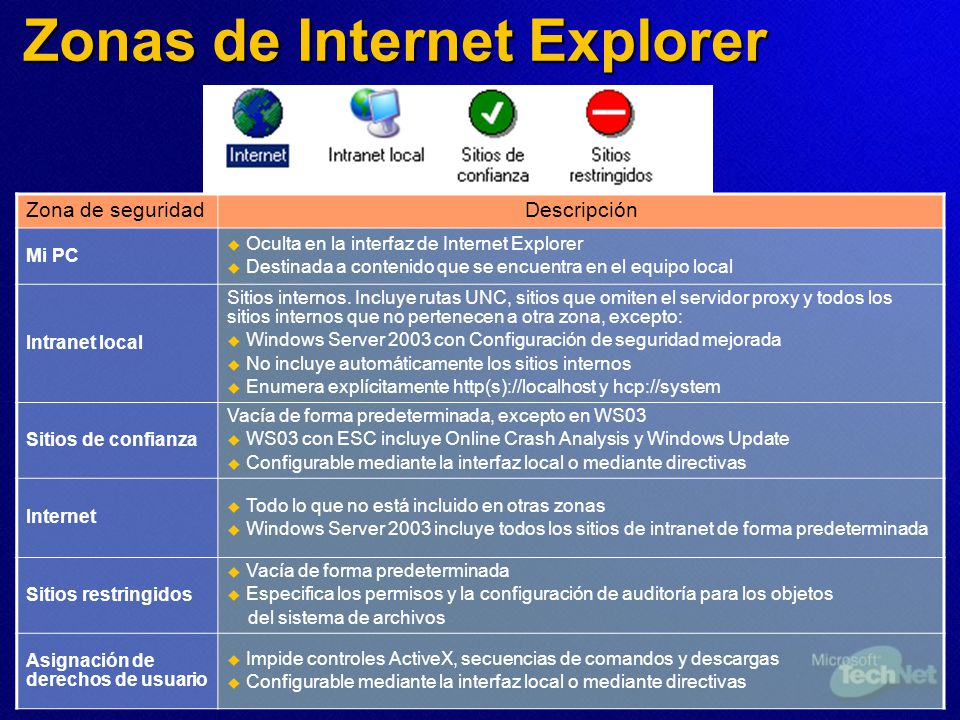 Zonas de Internet Explorer

Internet   Intranet local   Sitios de confianza   Sitios restringidos

| Zona de seguridad | Descripción |
|---|---|
| Mi PC | ◆ Oculta en la interfaz de Internet Explorer ◆ Destinada a contenido que se encuentra en el equipo local |
| Intranet local | Sitios internos. Incluye rutas UNC, sitios que omiten el servidor proxy y todos los sitios internos que no pertenecen a otra zona, excepto: ◆ Windows Server 2003 con Configuración de seguridad mejorada ◆ No incluye automáticamente los sitios internos ◆ Enumera explícitamente http(s)://localhost y hcp://system |
| Sitios de confianza | Vacía de forma predeterminada, excepto en WS03 ◆ WS03 con ESC incluye Online Crash Analysis y Windows Update ◆ Configurable mediante la interfaz local o mediante directivas |
| Internet | ◆ Todo lo que no está incluido en otras zonas ◆ Windows Server 2003 incluye todos los sitios de intranet de forma predeterminada |
| Sitios restringidos | ◆ Vacía de forma predeterminada ◆ Especifica los permisos y la configuración de auditoría para los objetos del sistema de archivos |
| Asignación de derechos de usuario | ◆ Impide controles ActiveX, secuencias de comandos y descargas ◆ Configurable mediante la interfaz local o mediante directivas |

Microsoft TechNet